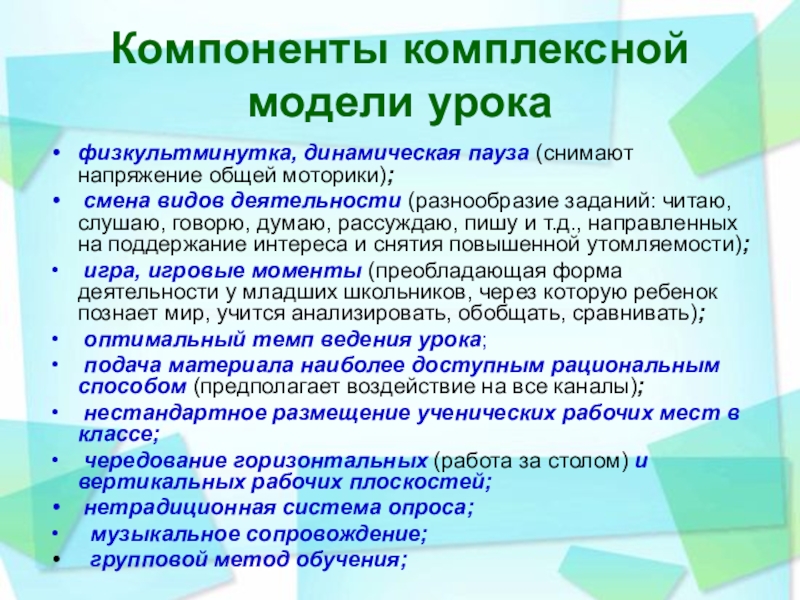 Компоненты комплексной модели урока

• физкультминутка, динамическая пауза (снимают напряжение общей моторики);
• смена видов деятельности (разнообразие заданий: читаю, слушаю, говорю, думаю, рассуждаю, пишу и т.д., направленных на поддержание интереса и снятия повышенной утомляемости);
• игра, игровые моменты (преобладающая форма деятельности у младших школьников, через которую ребенок познает мир, учится анализировать, обобщать, сравнивать);
• оптимальный темп ведения урока;
• подача материала наиболее доступным рациональным способом (предполагает воздействие на все каналы);
• нестандартное размещение ученических рабочих мест в классе;
• чередование горизонтальных (работа за столом) и вертикальных рабочих плоскостей;
• нетрадиционная система опроса;
• музыкальное сопровождение;
• групповой метод обучения;